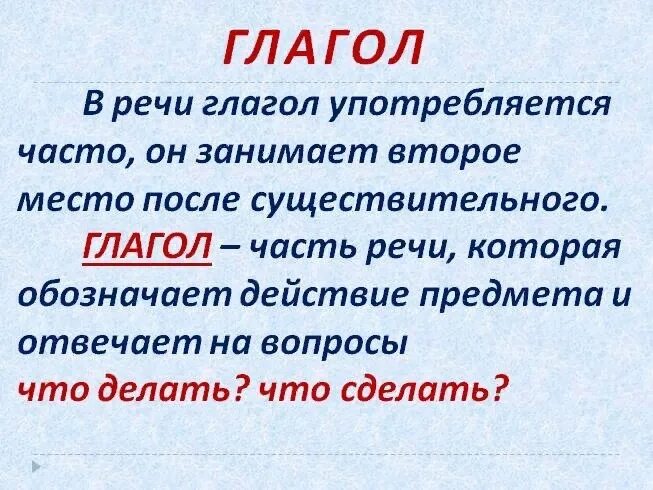 ГЛАГОЛ

В речи глагол употребляется часто, он занимает второе место после существительного.

ГЛАГОЛ – часть речи, которая обозначает действие предмета и отвечает на вопросы что делать? что сделать?